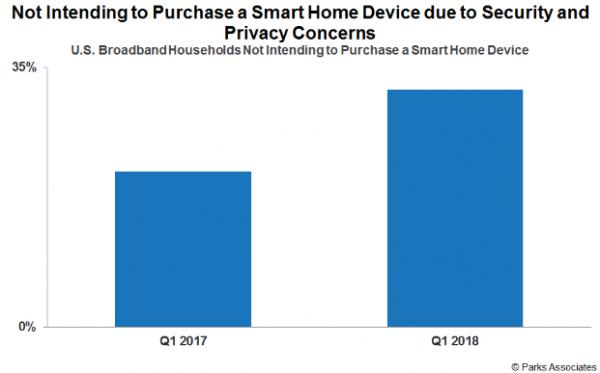 Not Intending to Purchase a Smart Home Device due to Security and Privacy Concerns
U.S. Broadband Households Not Intending to Purchase a Smart Home Device

35%

0%

Q1 2017

Q1 2018

© Parks Associates